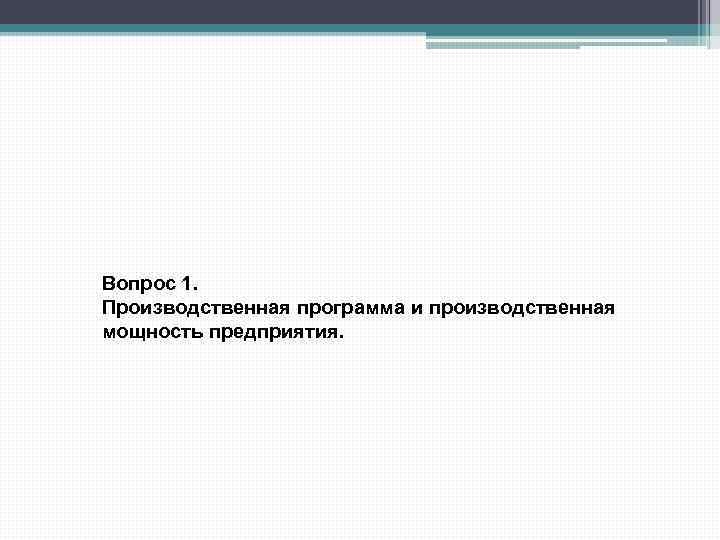 Вопрос 1.
Производственная программа и производственная мощность предприятия.